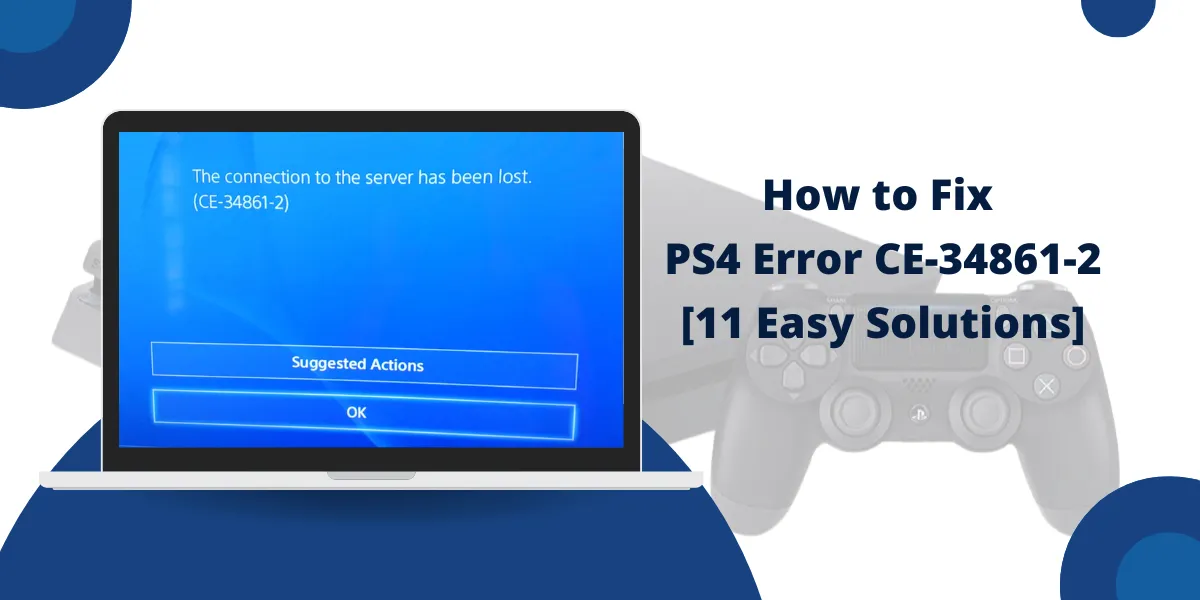 The connection to the server has been lost.
(CE-34861-2)

Suggested Actions

OK

How to Fix
PS4 Error CE-34861-2
[11 Easy Solutions]